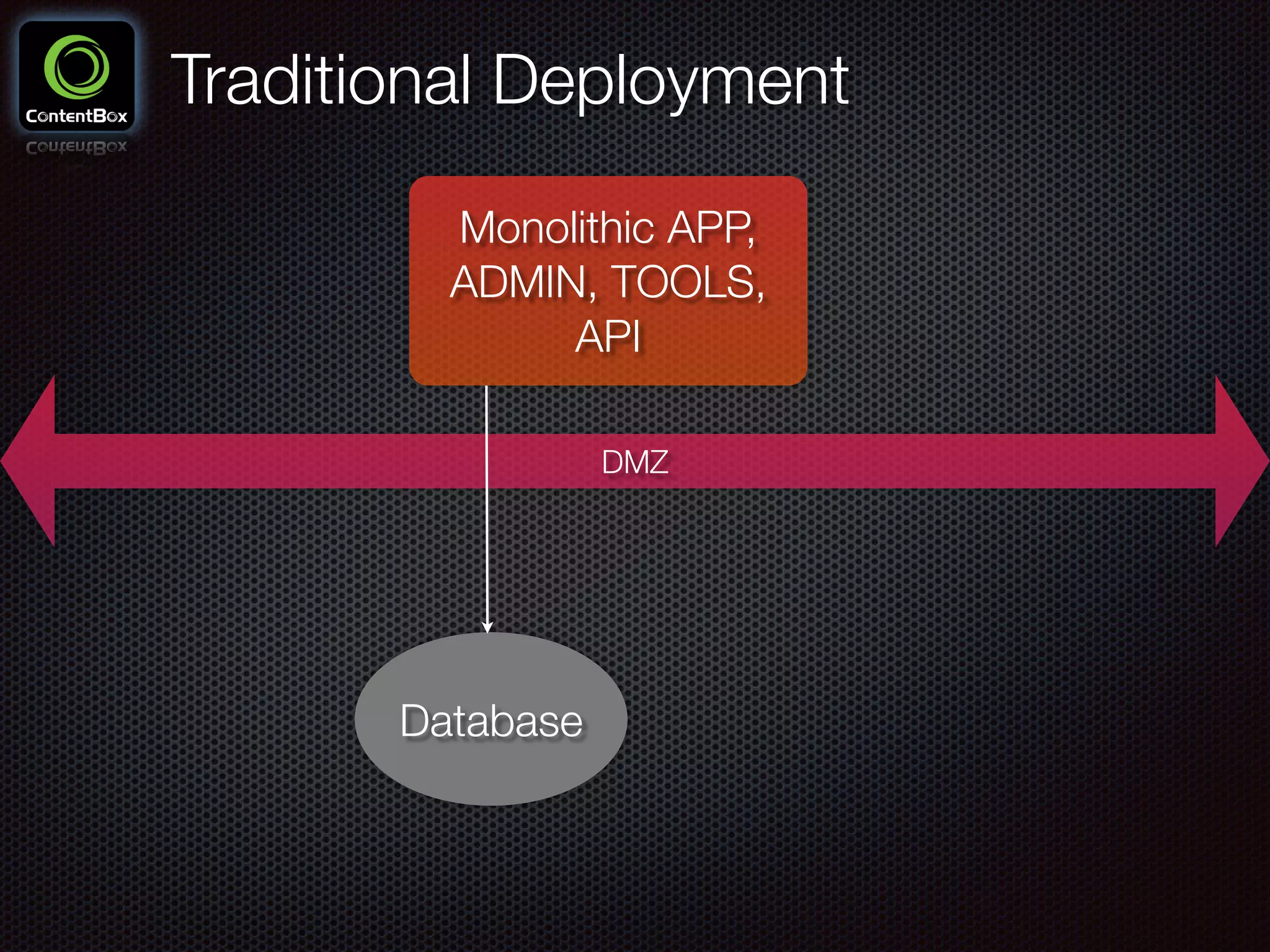 ContentBox

Traditional Deployment

Monolithic APP, ADMIN, TOOLS, API

DMZ

Database